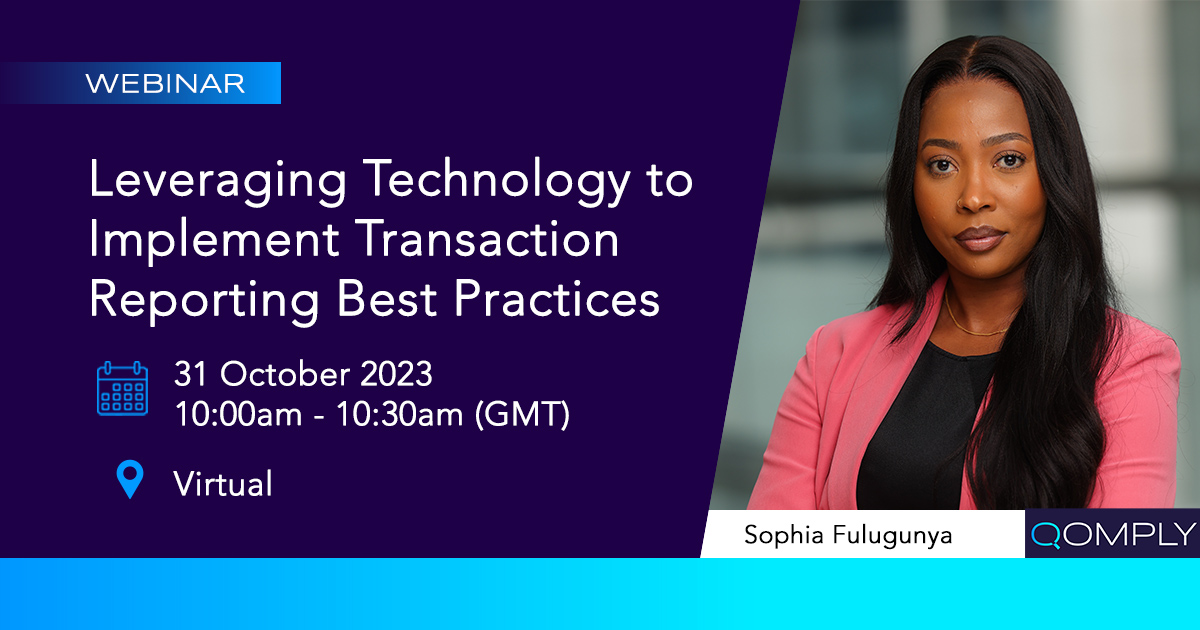 WEBINAR

Leveraging Technology to Implement Transaction Reporting Best Practices

31 October 2023
10:00am - 10:30am (GMT)

Virtual

Sophia Fulugunya

QOMPLY